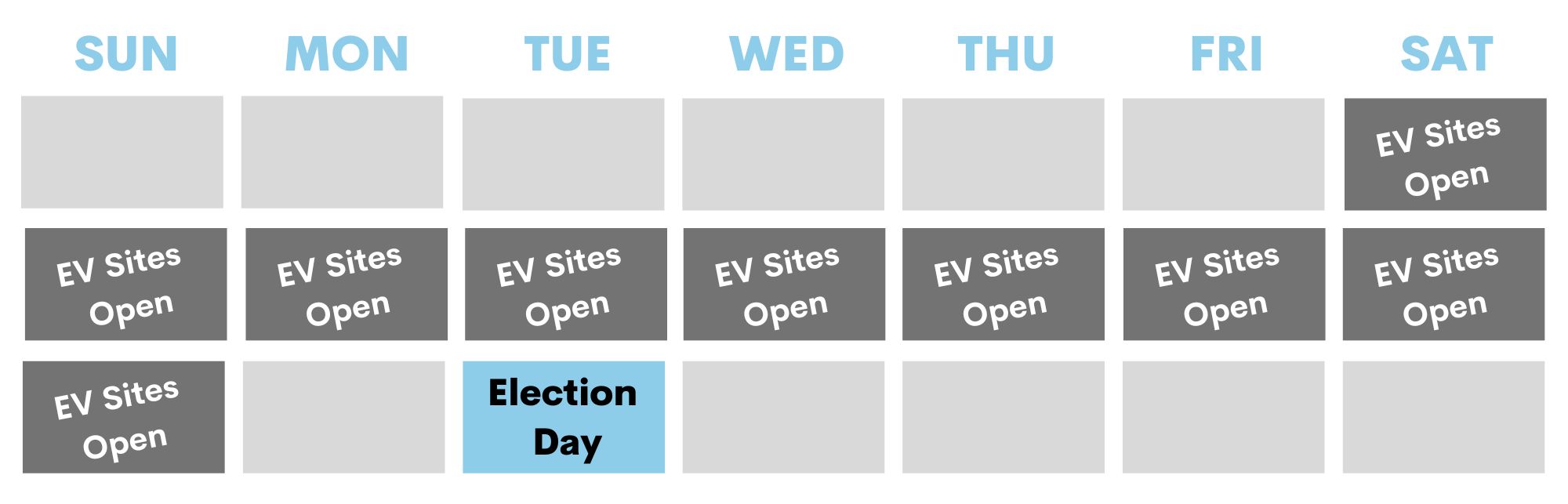 | SUN | MON | TUE | WED | THU | FRI | SAT |
|---|---|---|---|---|---|---|
| | | | | | | EV Sites Open |
| EV Sites Open | EV Sites Open | EV Sites Open | EV Sites Open | EV Sites Open | EV Sites Open | EV Sites Open |
| EV Sites Open | | Election Day | | | | |